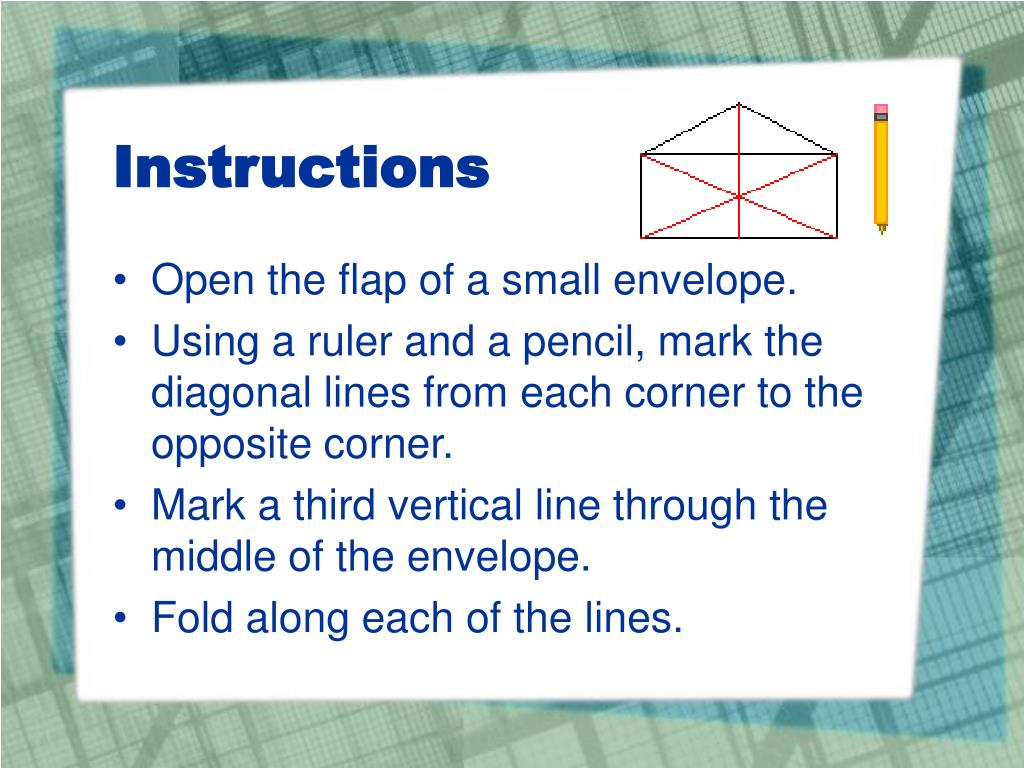 Instructions

• Open the flap of a small envelope.
• Using a ruler and a pencil, mark the diagonal lines from each corner to the opposite corner.
• Mark a third vertical line through the middle of the envelope.
• Fold along each of the lines.